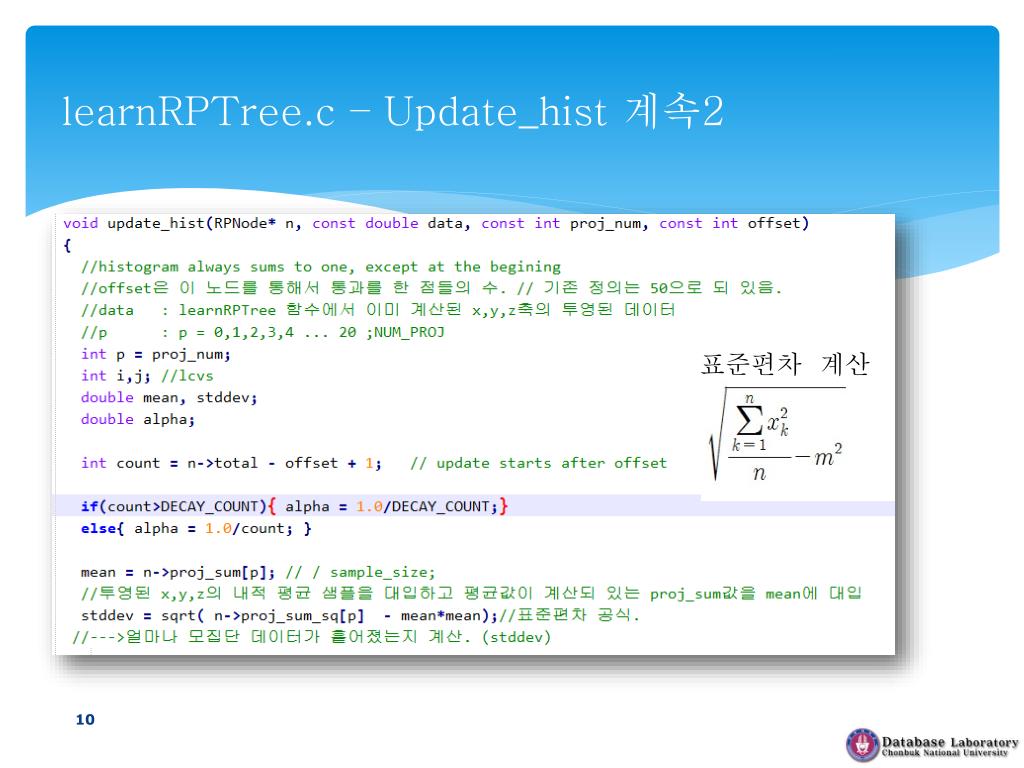 learnRPTree.c – Update_hist 계속2

void update_hist(RPNode* n, const double data, const int proj_num, const int offset)
{
  //histogram always sums to one, except at the begining
  //offset은 이 노드를 통해서 통과를 한 점들의 수. // 기존 정의는 50으로 되 있음.
  //data   : learnRPTree 함수에서 이미 계산된 x,y,z축의 투영된 데이터
  //p      : p = 0,1,2,3,4 ... 20 ;NUM_PROJ
  int p = proj_num;
  int i,j; //lcvs
  double mean, stddev;
  double alpha;

  int count = n->total - offset + 1;   // update starts after offset

  if(count>DECAY_COUNT){ alpha = 1.0/DECAY_COUNT;}
  else{ alpha = 1.0/count; }

  mean = n->proj_sum[p]; // / sample_size;
  //투영된 x,y,z의 내적 평균 샘플을 대입하고 평균값이 계산되 있는 proj_sum값을 mean에 대입
  stddev = sqrt( n->proj_sum_sq[p]  - mean*mean);//표준편차 공식.
 //--->얼마나 모집단 데이터가 흩어졌는지 계산. (stddev)

표준편차 계산

$\sqrt{\frac{\sum_{k=1}^{n} x_k^2}{n} - m^2}$

10

Database Laboratory
Chonbuk National University